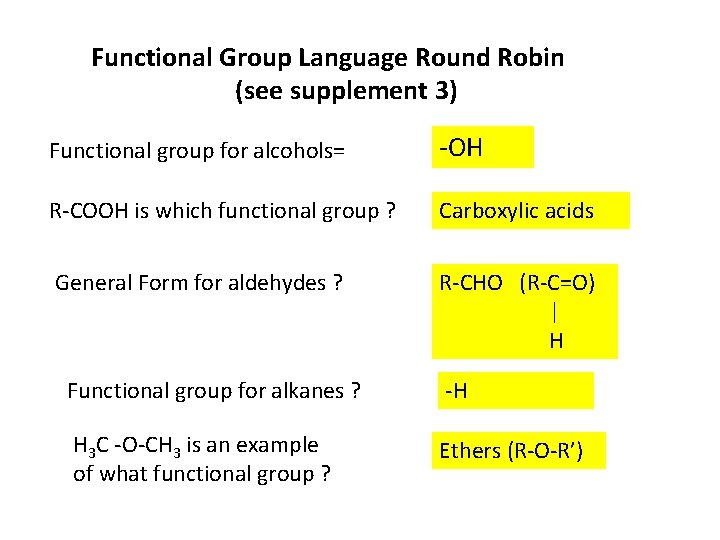 Functional Group Language Round Robin
(see supplement 3)

Functional group for alcohols=

-OH

R-COOH is which functional group ?

Carboxylic acids

General Form for aldehydes ?

R-CHO (R-C=O)
|
H

Functional group for alkanes ?

-H

$H_3C$ -O-$CH_3$ is an example of what functional group ?

Ethers (R-O-R')